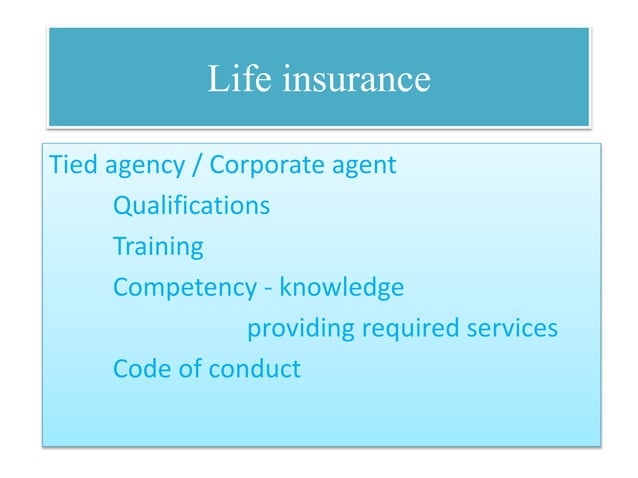 Life insurance

Tied agency / Corporate agent

Qualifications

Training

Competency - knowledge

providing required services

Code of conduct